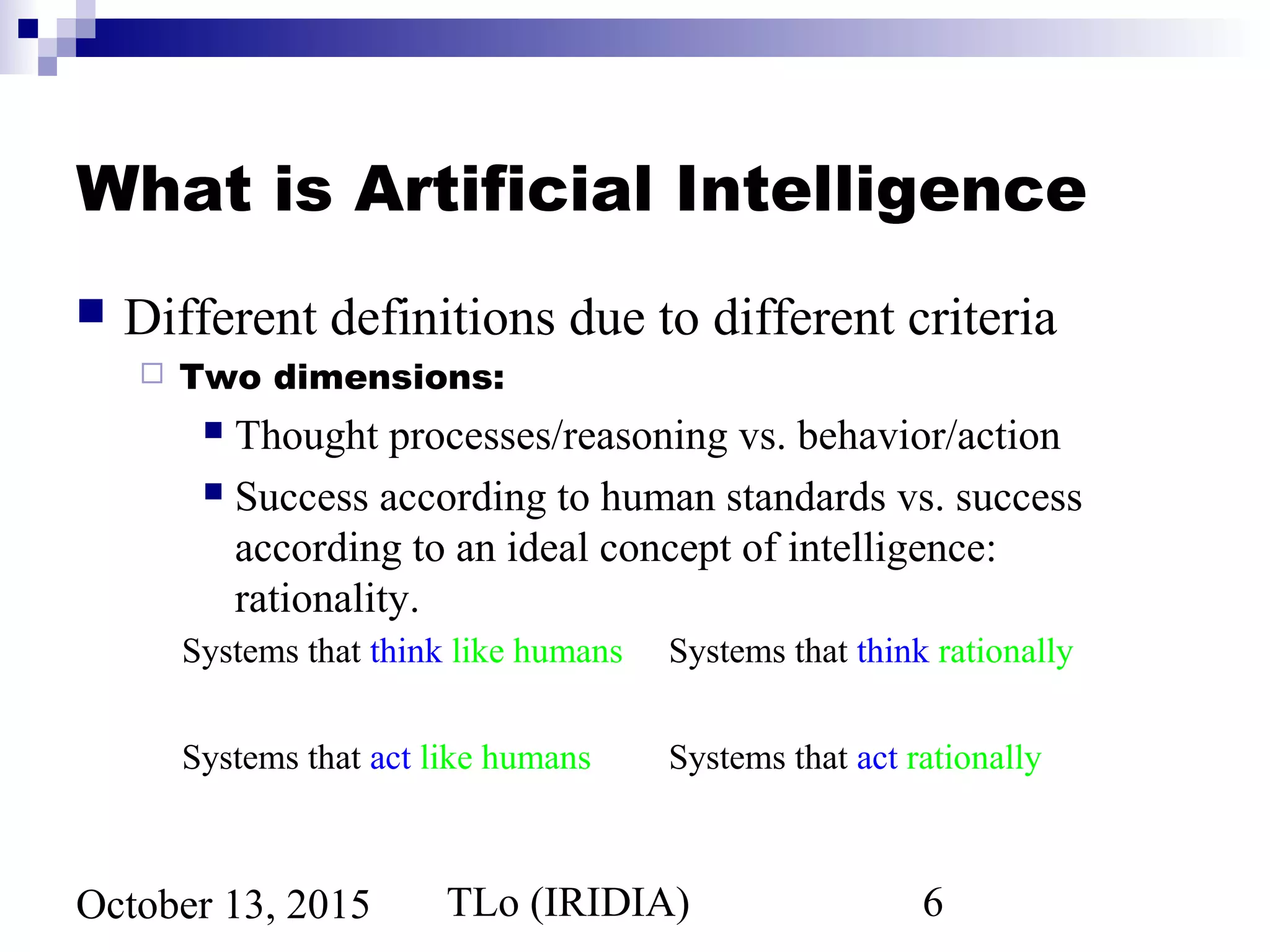 What is Artificial Intelligence

Different definitions due to different criteria

Two dimensions:

Thought processes/reasoning vs. behavior/action

Success according to human standards vs. success according to an ideal concept of intelligence: rationality.

| Systems that think like humans | Systems that think rationally |
|---|---|
| Systems that act like humans | Systems that act rationally |

October 13, 2015 TLo (IRIDIA) 6